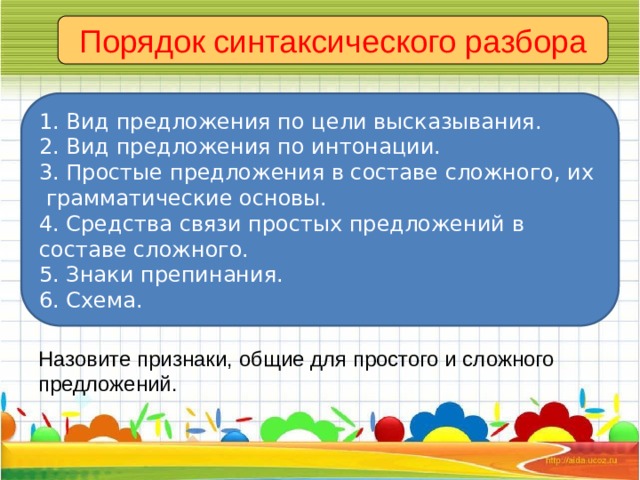 Порядок синтаксического разбора

1. Вид предложения по цели высказывания.
2. Вид предложения по интонации.
3. Простые предложения в составе сложного, их грамматические основы.
4. Средства связи простых предложений в составе сложного.
5. Знаки препинания.
6. Схема.

Назовите признаки, общие для простого и сложного предложений.

http://aida.ucoz.ru